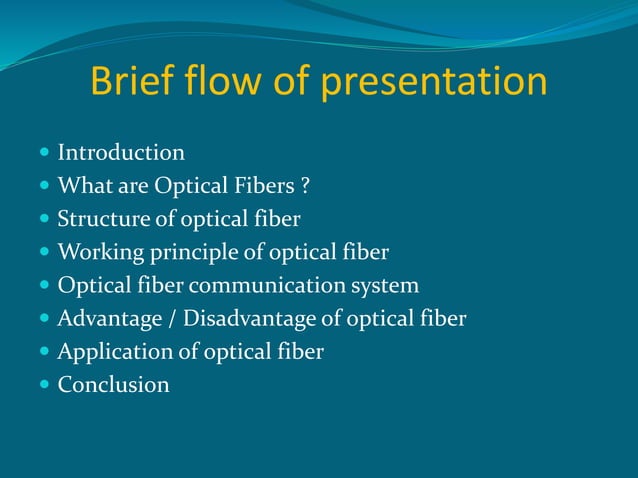 Brief flow of presentation

- Introduction
- What are Optical Fibers ?
- Structure of optical fiber
- Working principle of optical fiber
- Optical fiber communication system
- Advantage / Disadvantage of optical fiber
- Application of optical fiber
- Conclusion